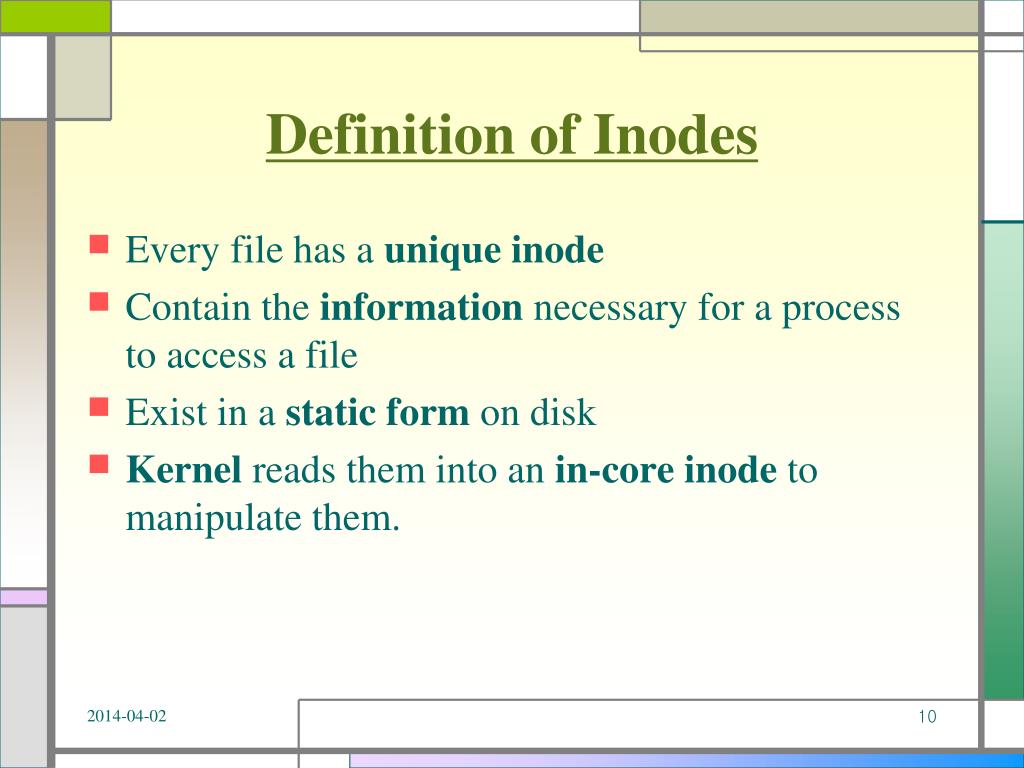 Definition of Inodes

Every file has a unique inode

Contain the information necessary for a process to access a file

Exist in a static form on disk

Kernel reads them into an in-core inode to manipulate them.

2014-04-02

10